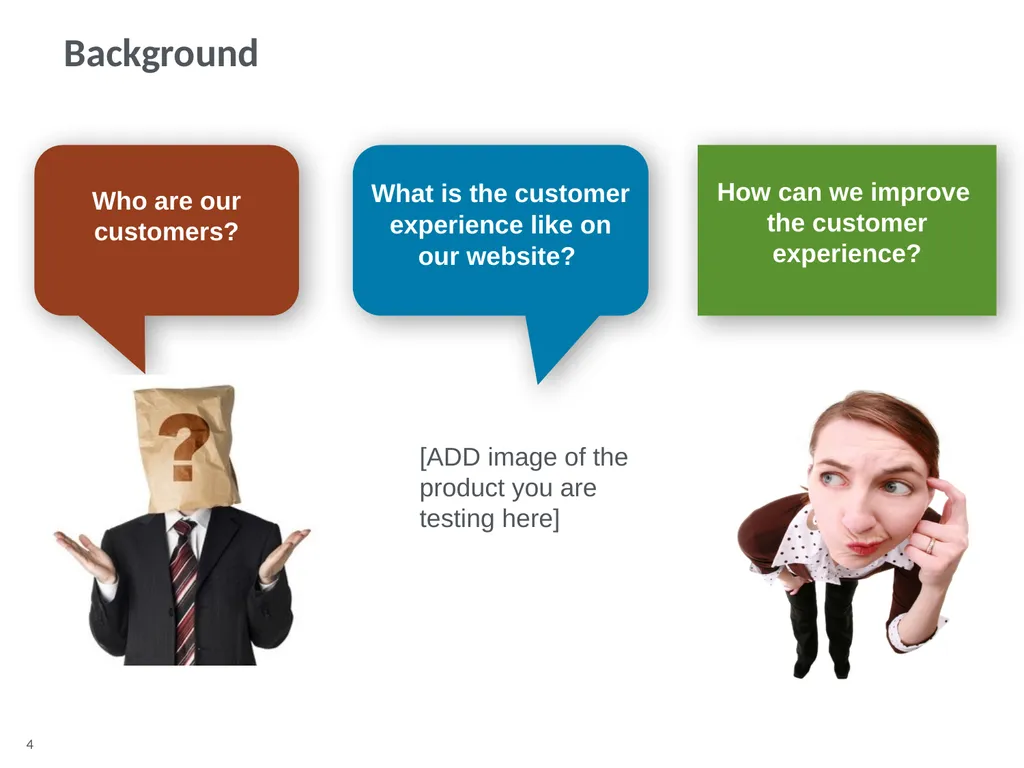 Background

Who are our customers?

What is the customer experience like on our website?

How can we improve the customer experience?

?

[ADD image of the product you are testing here]

4